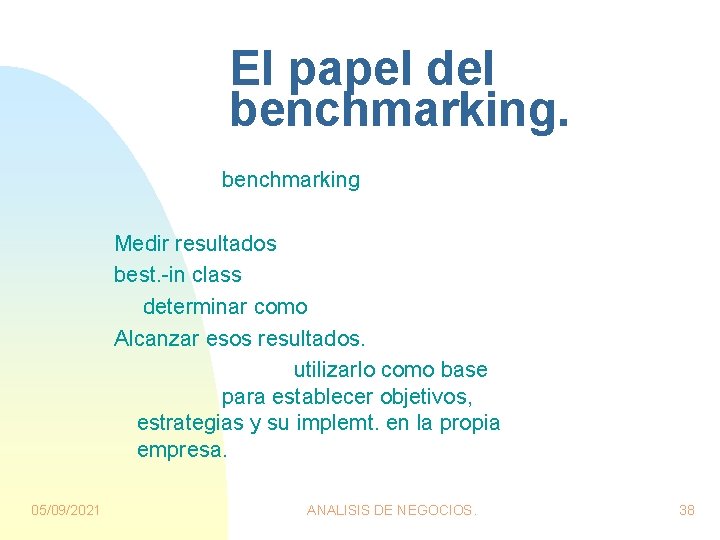 El papel del benchmarking.

benchmarking

Medir resultados
best.-in class
determinar como
Alcanzar esos resultados.
utilizarlo como base para establecer objetivos, estrategias y su implemt. en la propia empresa.

05/09/2021

ANALISIS DE NEGOCIOS.

38